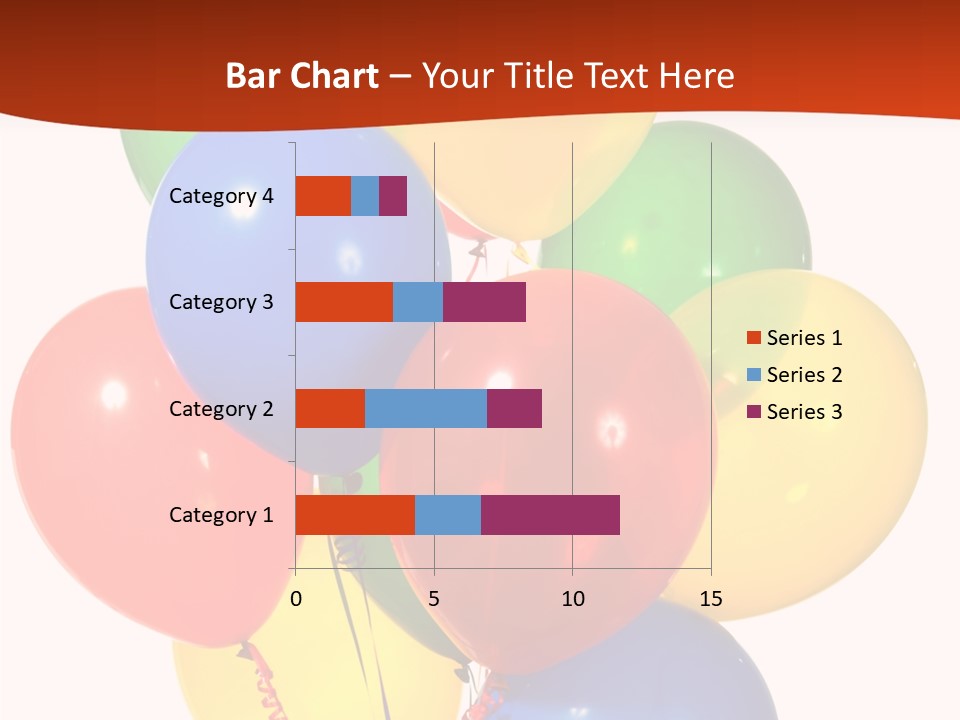 Bar Chart – Your Title Text Here

Category 4
Category 3
Category 2
Category 1

0
5
10
15

Series 1
Series 2
Series 3